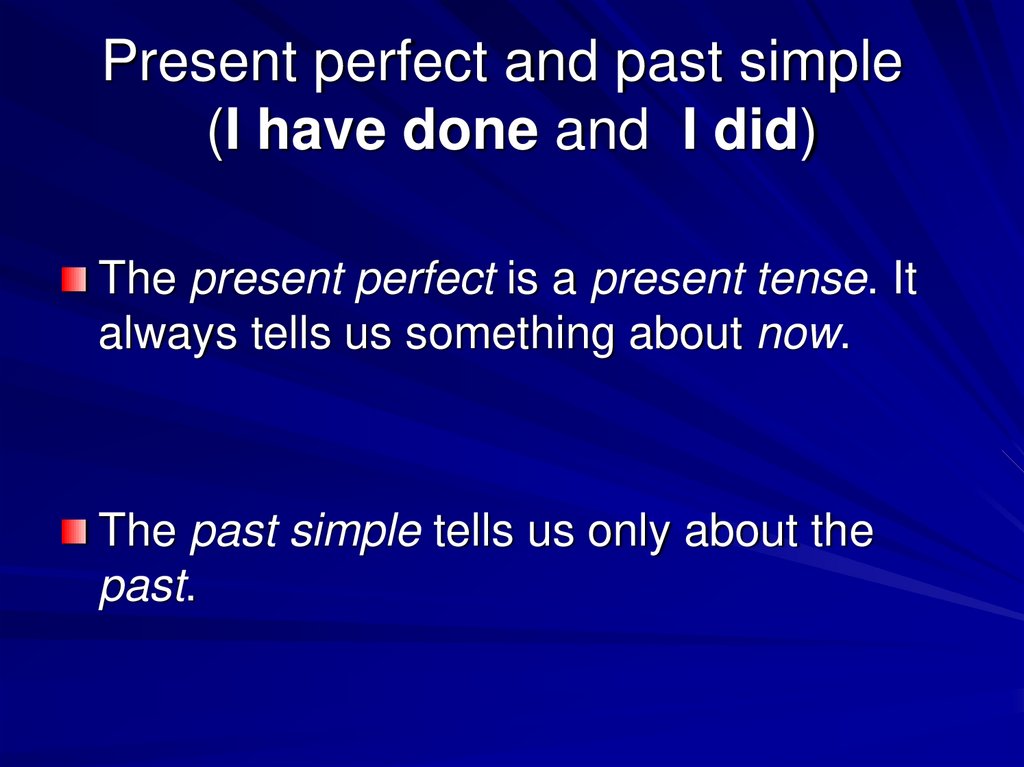 Present perfect and past simple
(I have done and I did)

The present perfect is a present tense. It always tells us something about now.

The past simple tells us only about the past.